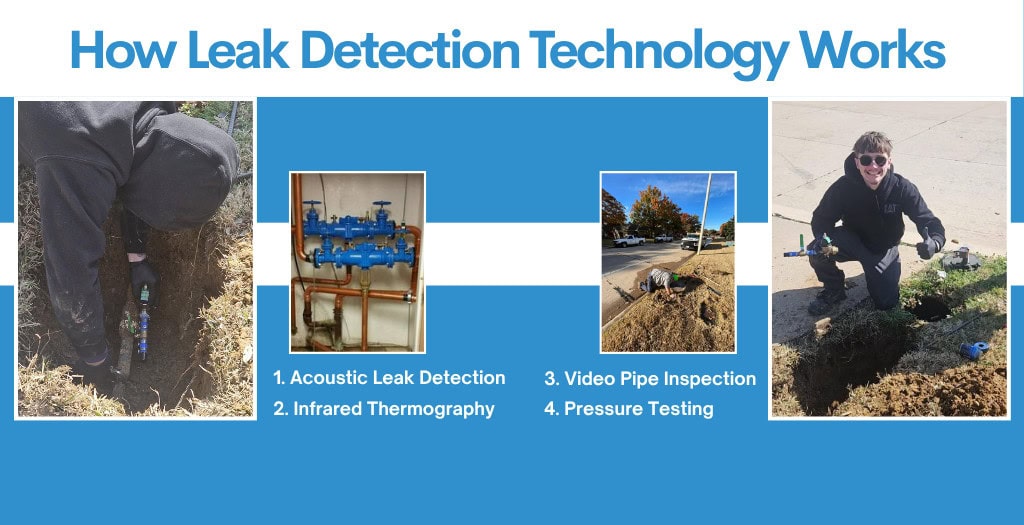 How Leak Detection Technology Works

1. Acoustic Leak Detection
2. Infrared Thermography

3. Video Pipe Inspection
4. Pressure Testing